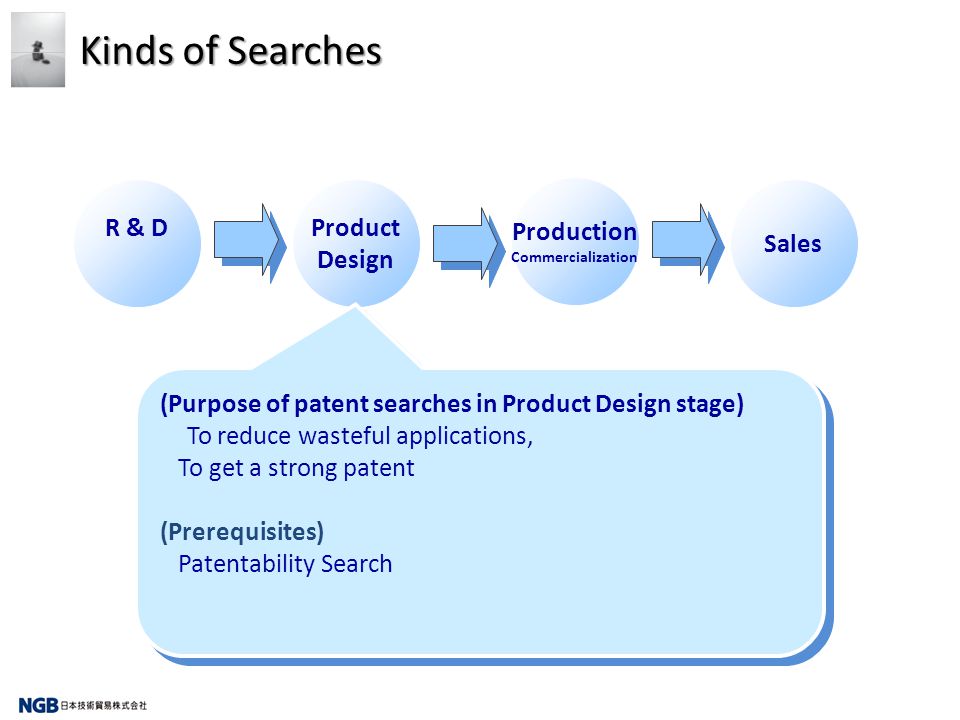 Kinds of Searches

R & D

Product Design

Production
Commercialization

Sales

(Purpose of patent searches in Product Design stage)
To reduce wasteful applications,
To get a strong patent

(Prerequisites)
Patentability Search

NGB 日本技術貿易株式会社